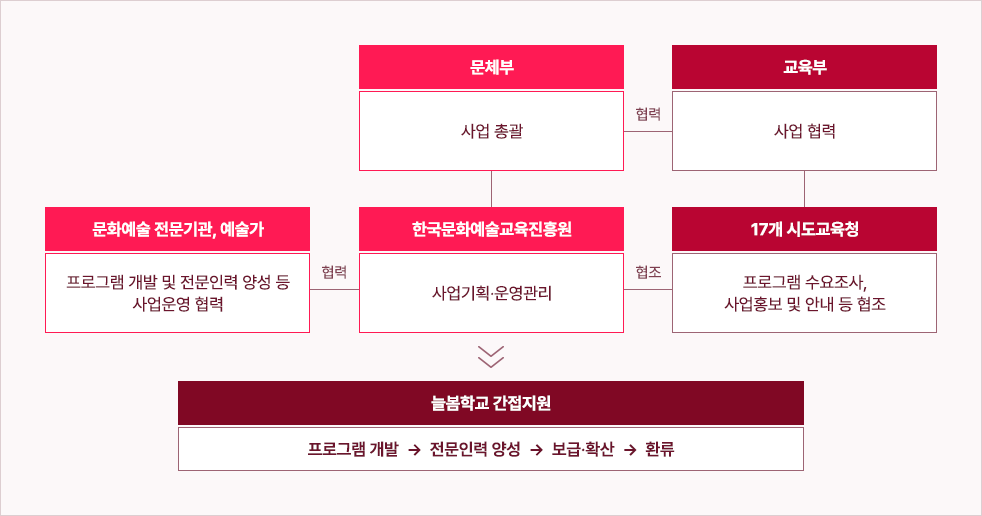 문체부

사업 총괄

협력

교육부

사업 협력

문화예술 전문기관, 예술가

프로그램 개발 및 전문인력 양성 등 사업운영 협력

협력

한국문화예술교육진흥원

사업기획·운영관리

협조

17개 시도교육청

프로그램 수요조사, 사업홍보 및 안내 등 협조

늘봄학교 간접지원

프로그램 개발 → 전문인력 양성 → 보급·확산 → 환류